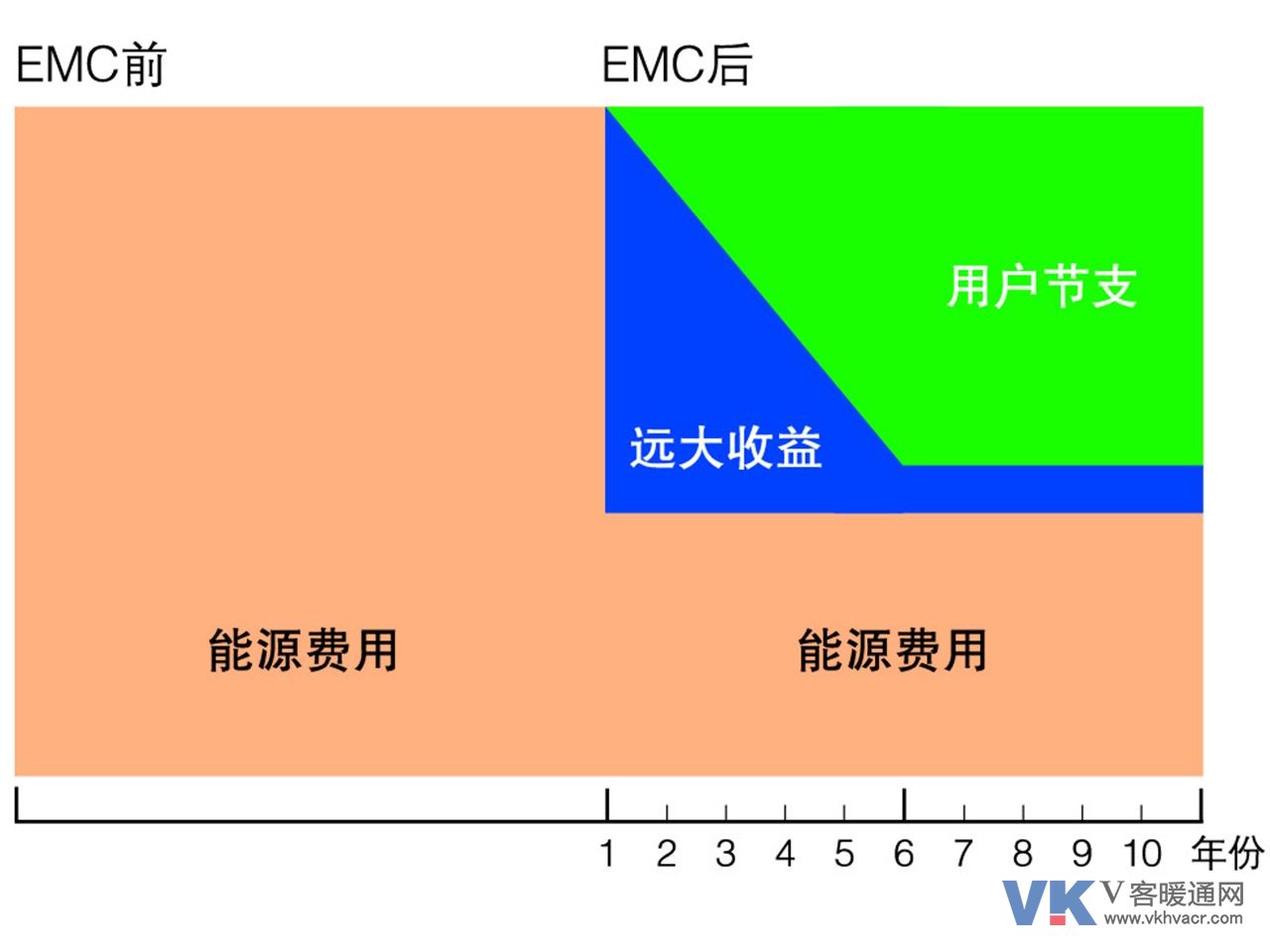 EMC前

EMC后

用户节支

远大收益

能源费用

能源费用

1 2 3 4 5 6 7 8 9 10 年份

VK V客暖通网 www.vkhvacr.com